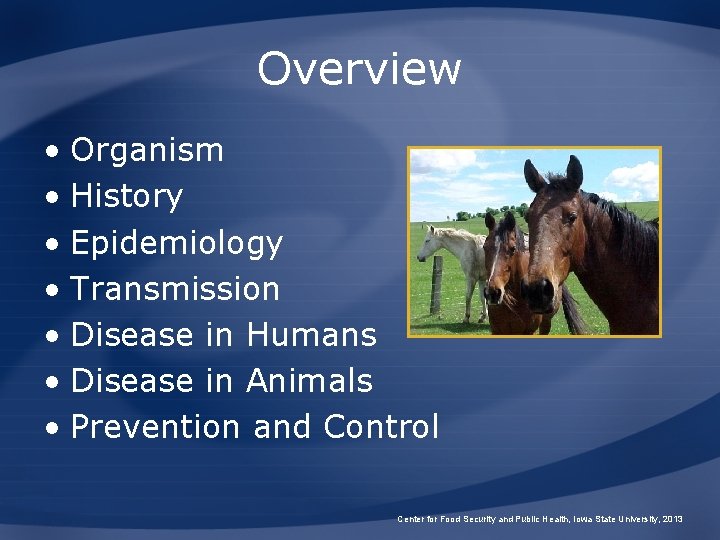 Overview

• Organism
• History
• Epidemiology
• Transmission
• Disease in Humans
• Disease in Animals
• Prevention and Control

Center for Food Security and Public Health, Iowa State University, 2013